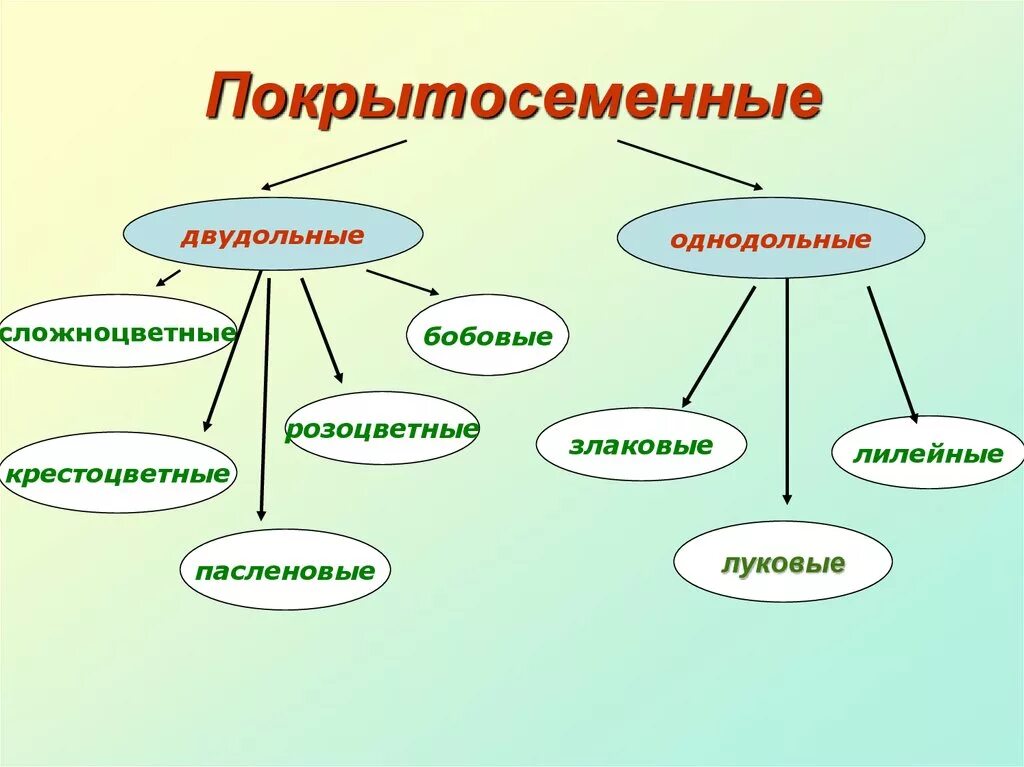 Покрытосеменные

двудольные

однодольные

сложноцветные

бобовые

розоцветные

крестоцветные

пасленовые

злаковые

лилейные

луковые